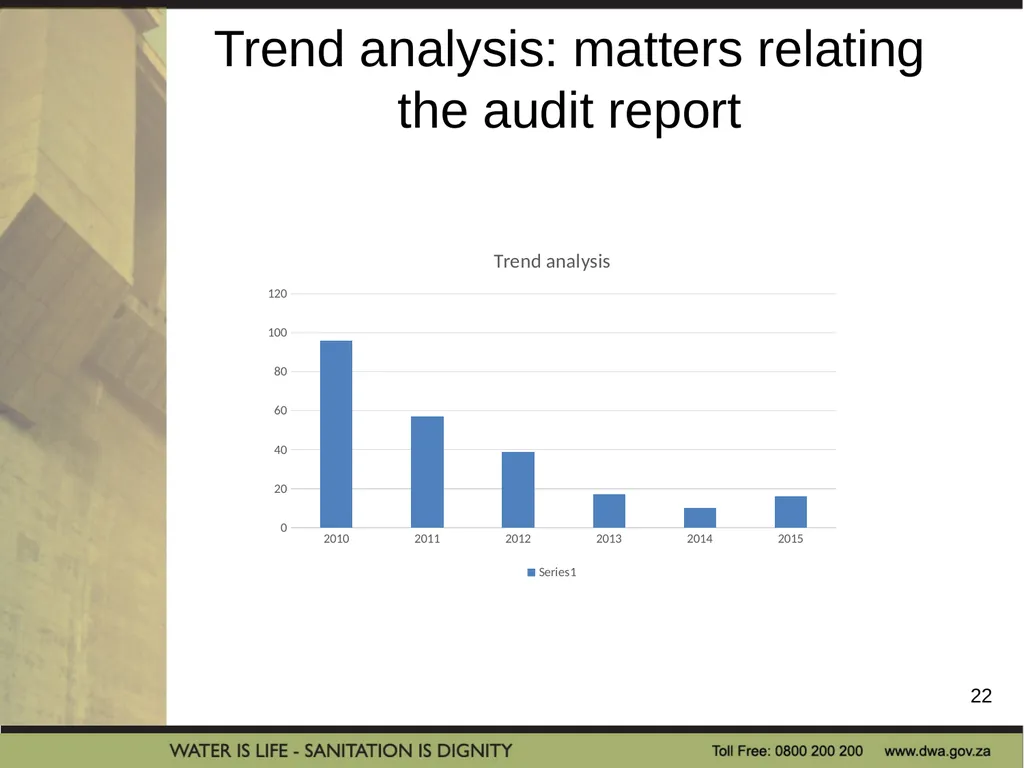 Trend analysis: matters relating the audit report

Trend analysis

120
100
80
60
40
20
0

2010 2011 2012 2013 2014 2015

Series1

22

WATER IS LIFE - SANITATION IS DIGNITY Toll Free: 0800 200 200 www.dwa.gov.za